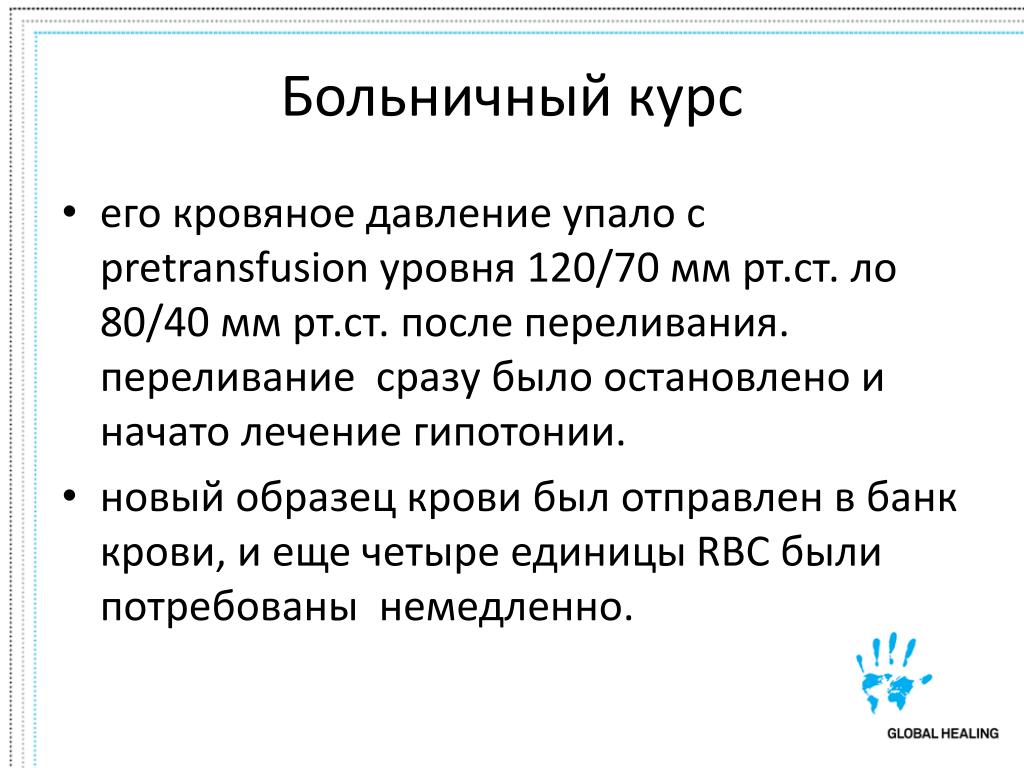 Больничный курс

• его кровяное давление упало с pretransfusion уровня 120/70 мм рт.ст. ло 80/40 мм рт.ст. после переливания. переливание  сразу было остановлено и начато лечение гипотонии.

• новый образец крови был отправлен в банк крови, и еще четыре единицы RBC были потребованы  немедленно.

GLOBAL HEALING